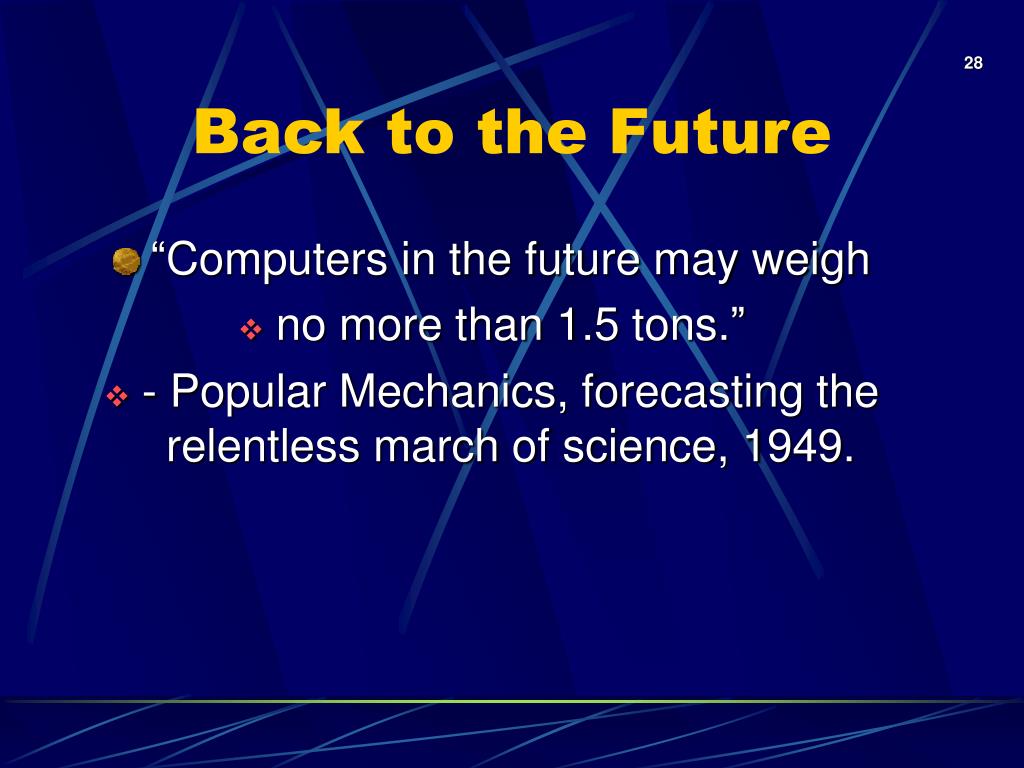 28

Back to the Future

“Computers in the future may weigh

no more than 1.5 tons.”

- Popular Mechanics, forecasting the relentless march of science, 1949.